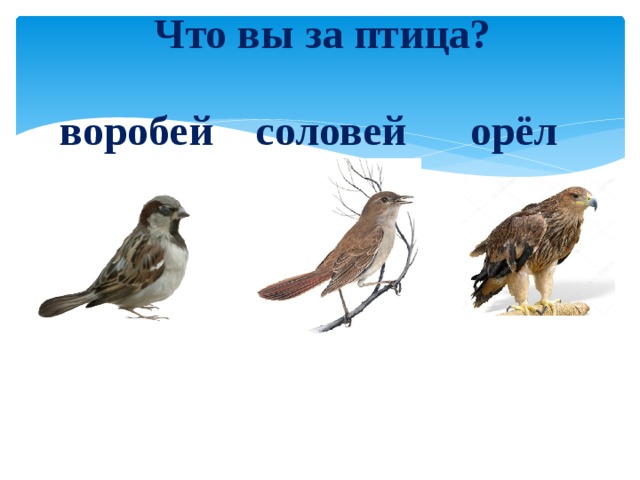 Что вы за птица?

воробей соловей орёл